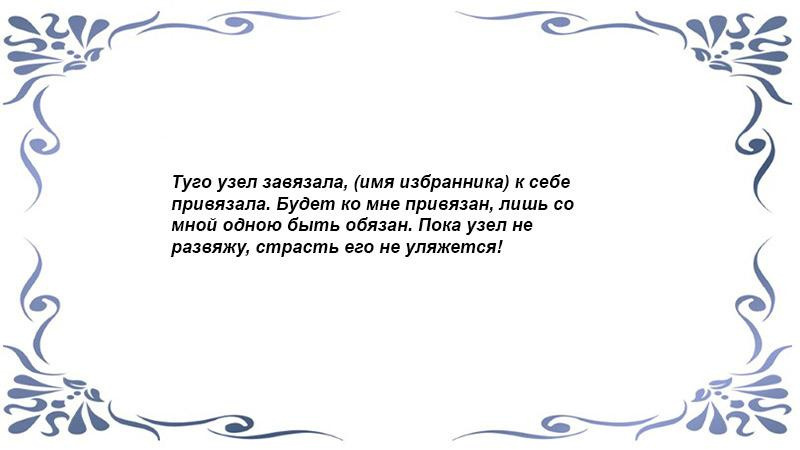 Туго узел завязала, (имя избранника) к себе привязала. Будет ко мне привязан, лишь со мной одною быть обязан. Пока узел не развяжу, страсть его не уляжется!